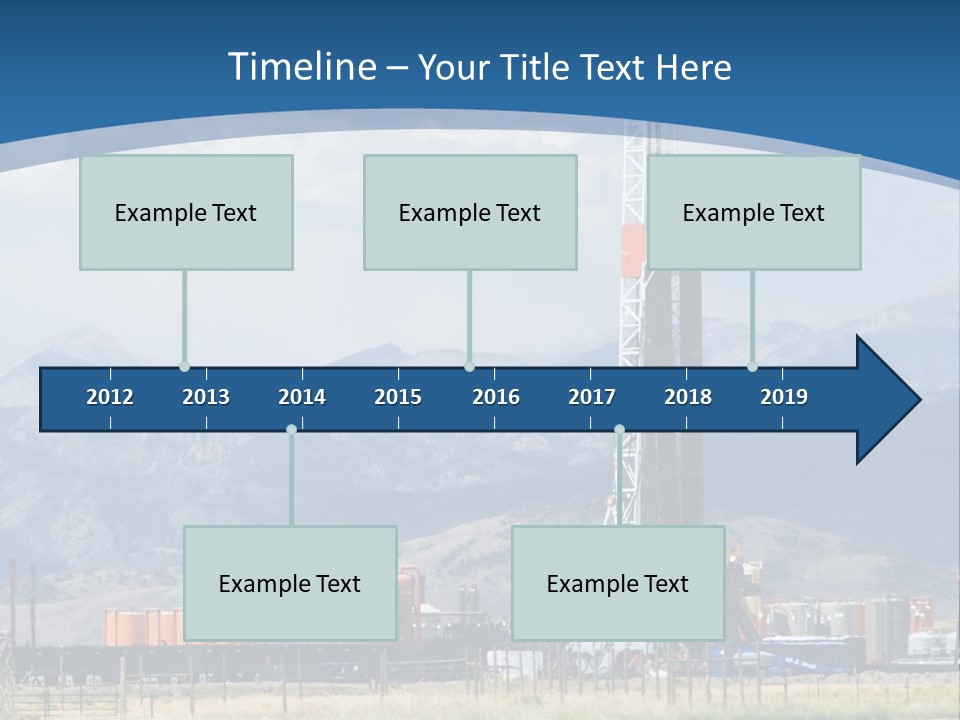 Timeline – Your Title Text Here

Example Text

Example Text

Example Text

2012 2013 2014 2015 2016 2017 2018 2019

Example Text

Example Text